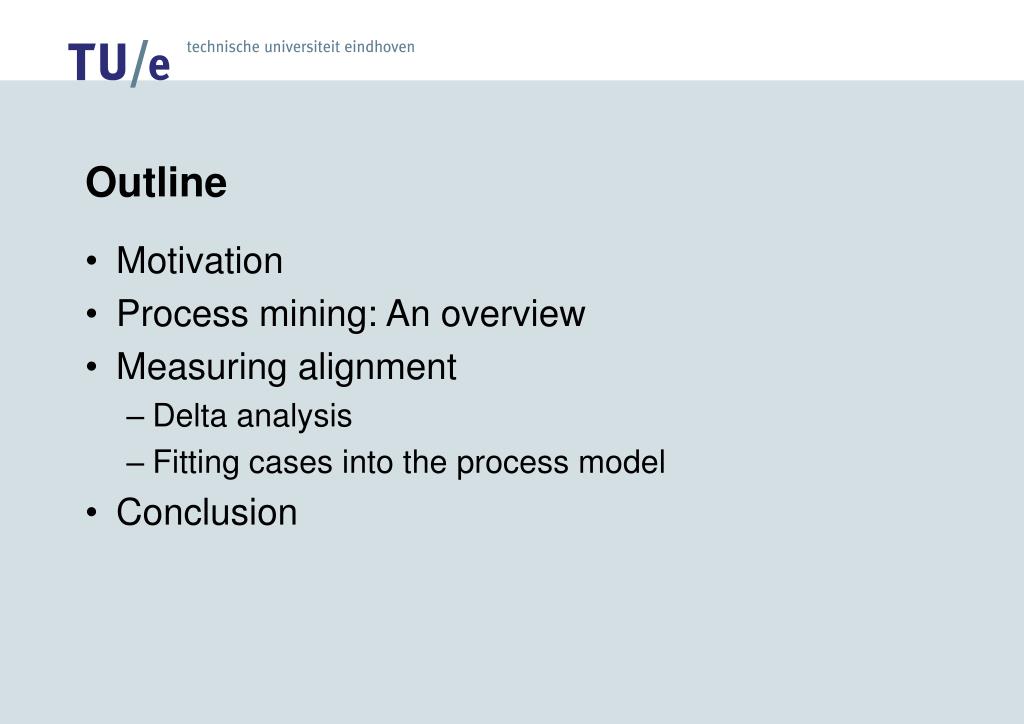 TU/e technische universiteit eindhoven

Outline

• Motivation
• Process mining: An overview
• Measuring alignment
– Delta analysis
– Fitting cases into the process model
• Conclusion